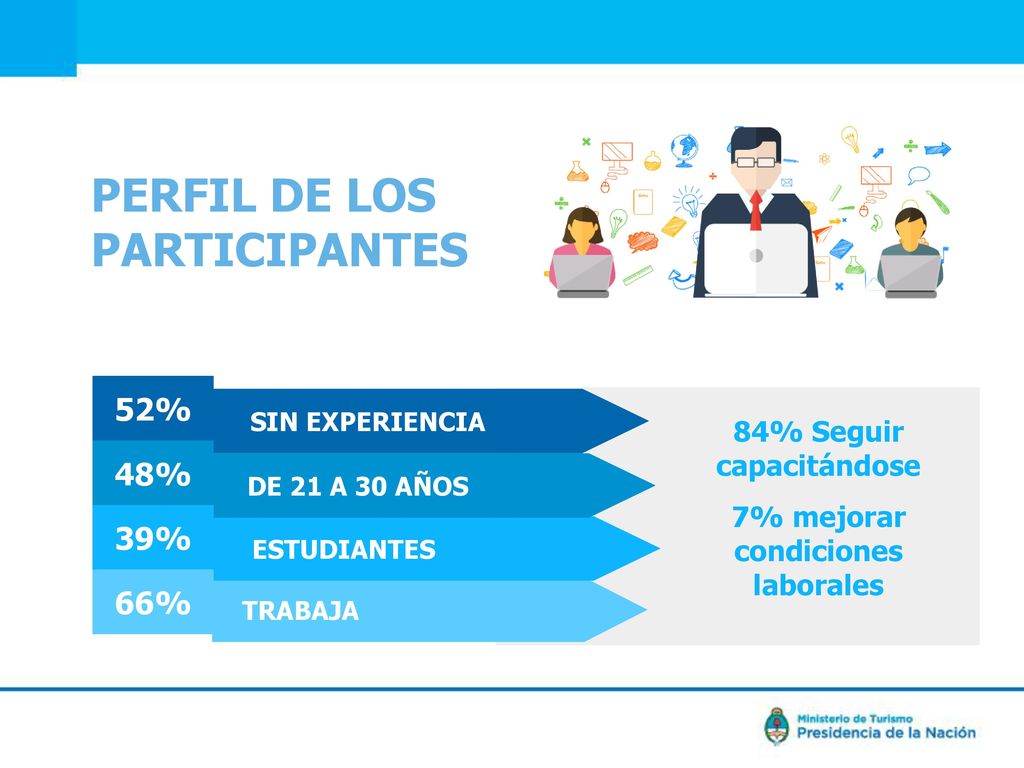 PERFIL DE LOS PARTICIPANTES

52% SIN EXPERIENCIA

48% DE 21 A 30 AÑOS

39% ESTUDIANTES

66% TRABAJA

84% Seguir capacitándose

7% mejorar condiciones laborales

Ministerio de Turismo
Presidencia de la Nación